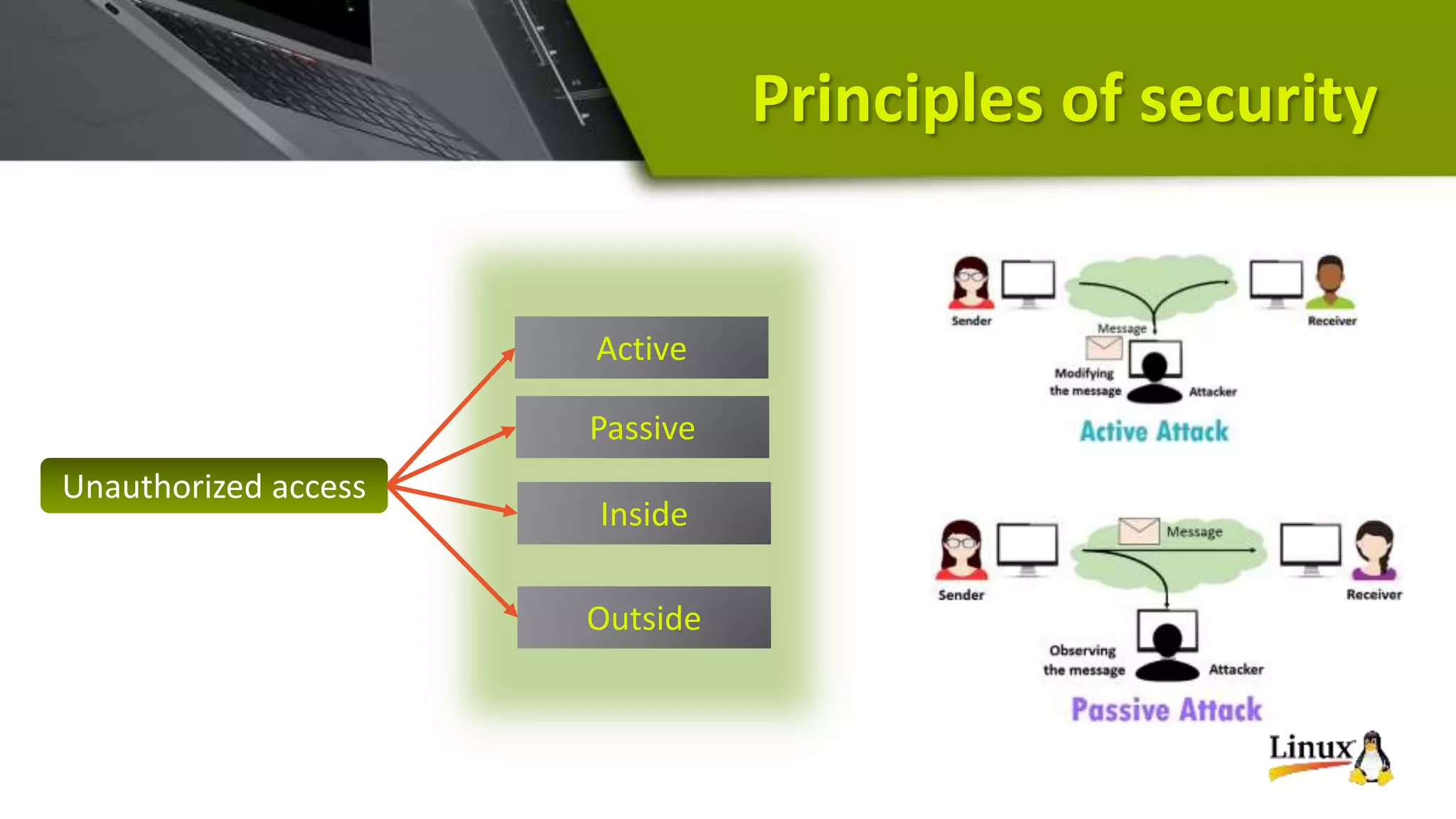 Principles of security

Unauthorized access

Active

Passive

Inside

Outside

Sender

Message

Receiver

Modifying the message

Attacker

Active Attack

Sender

Message

Receiver

Observing the message

Attacker

Passive Attack

Linux